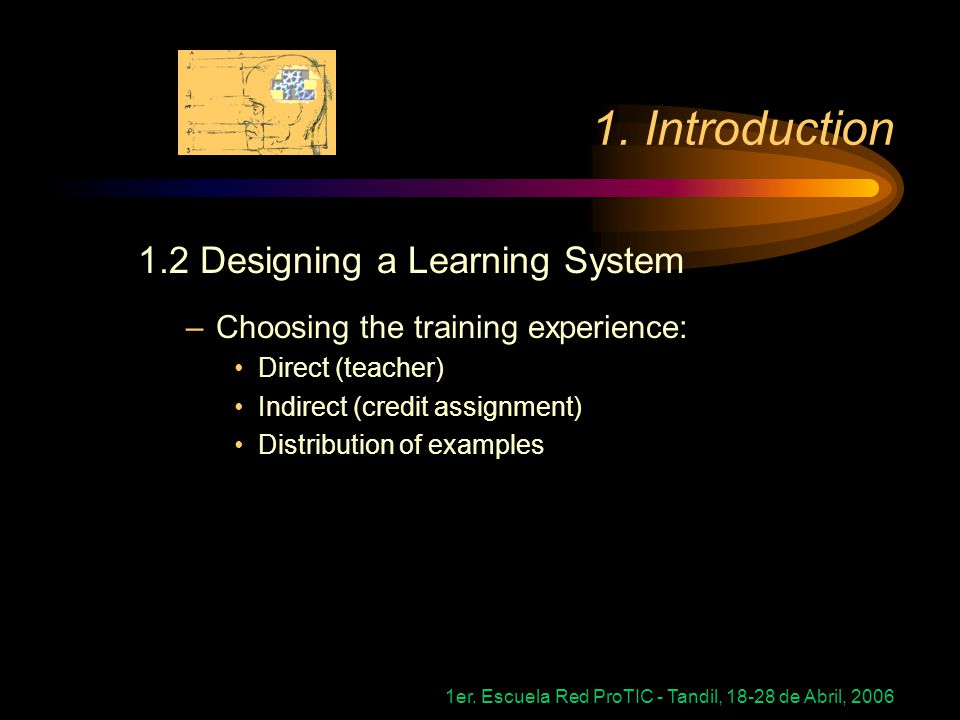 1. Introduction

1.2 Designing a Learning System

– Choosing the training experience:

• Direct (teacher)
• Indirect (credit assignment)
• Distribution of examples

1er. Escuela Red ProTIC - Tandil, 18-28 de Abril, 2006